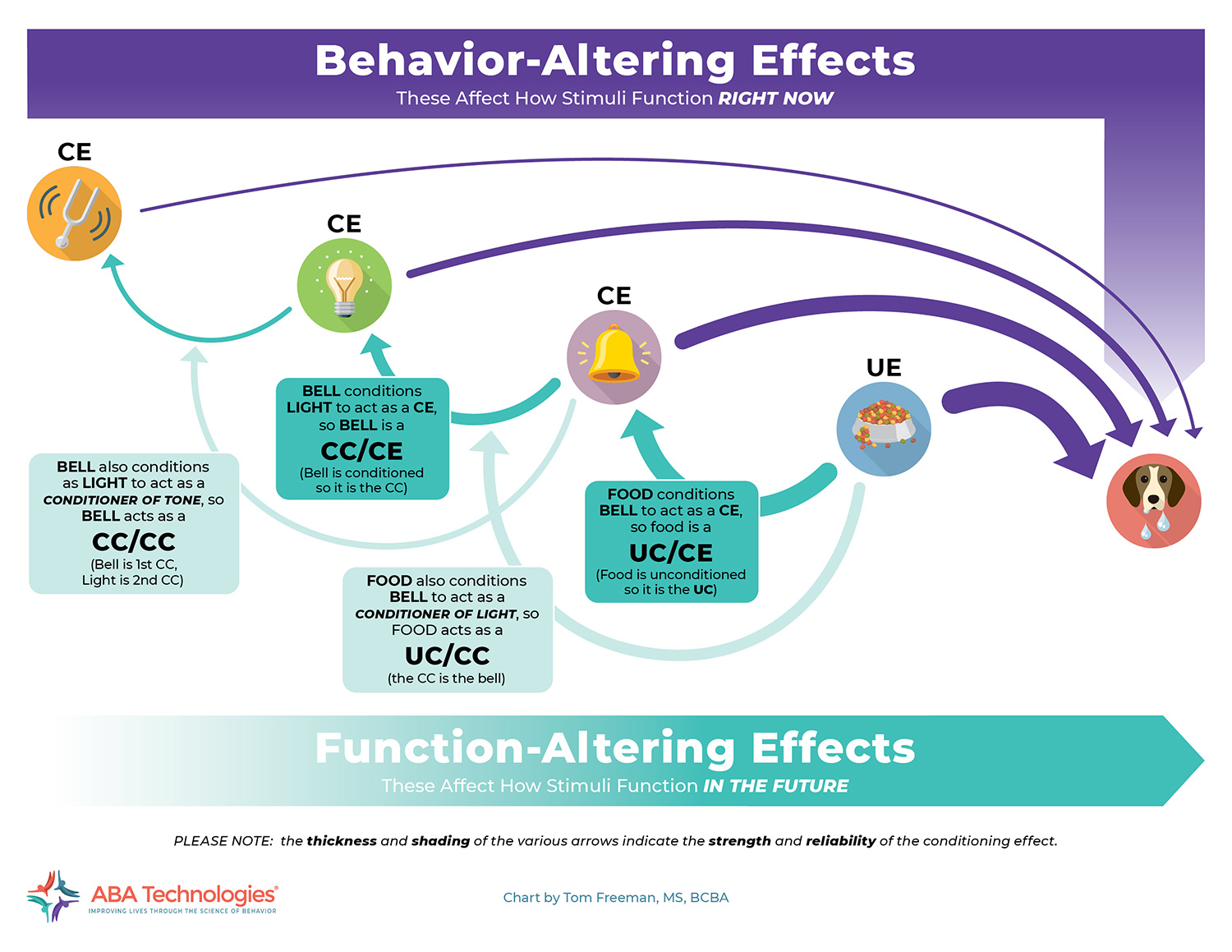 Behavior-Altering Effects
These Affect How Stimuli Function RIGHT NOW

CE

CE

CE

UE

BELL conditions LIGHT to act as a CE, so BELL is a
CC/CE
(Bell is conditioned so it is the CC)

BELL also conditions as LIGHT to act as a CONDITIONER OF TONE, so BELL acts as a
CC/CC
(Bell is 1st CC, Light is 2nd CC)

FOOD conditions BELL to act as a CE, so food is a
UC/CE
(Food is unconditioned so it is the UC)

FOOD also conditions BELL to act as a CONDITIONER OF LIGHT, so FOOD acts as a
UC/CC
(the CC is the bell)

Function-Altering Effects
These Affect How Stimuli Function IN THE FUTURE

PLEASE NOTE: the thickness and shading of the various arrows indicate the strength and reliability of the conditioning effect.

ABA Technologies®
IMPROVING LIVES THROUGH THE SCIENCE OF BEHAVIOR

Chart by Tom Freeman, MS, BCBA